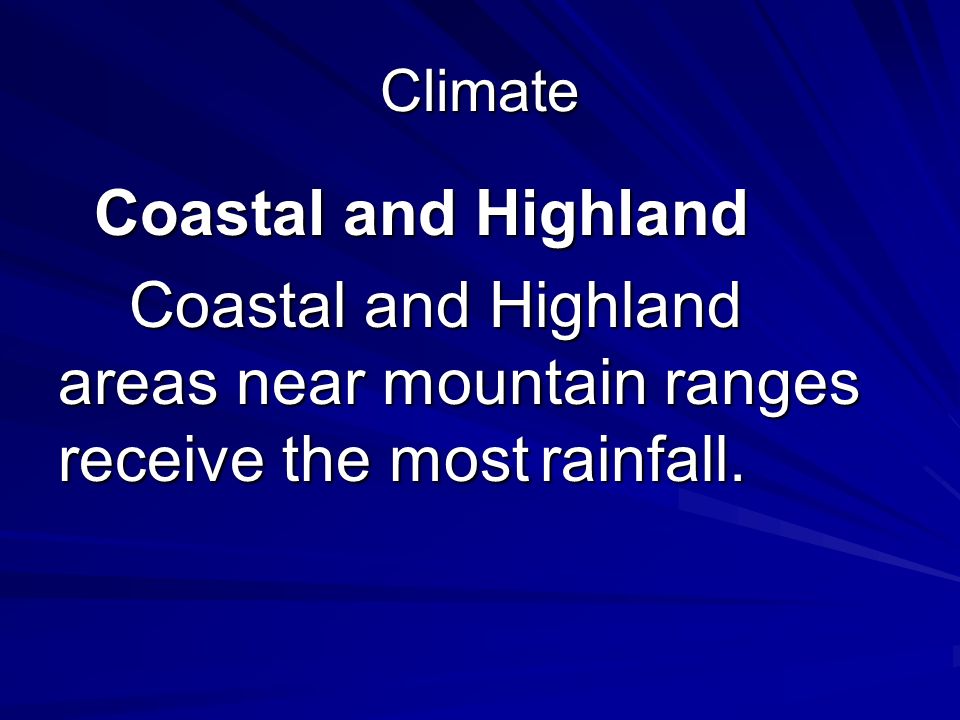 Climate

Coastal and Highland

Coastal and Highland areas near mountain ranges receive the most rainfall.